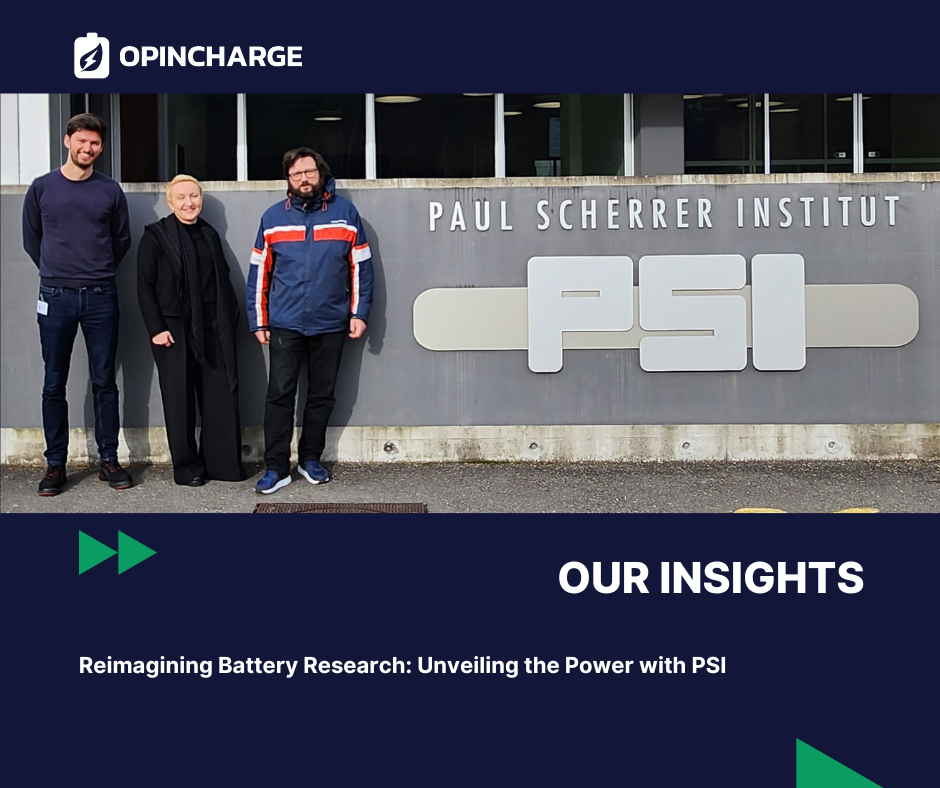 OPINCHARGE

PAUL SCHERRER INSTITUT

PSI

OUR INSIGHTS

Reimagining Battery Research: Unveiling the Power with PSI